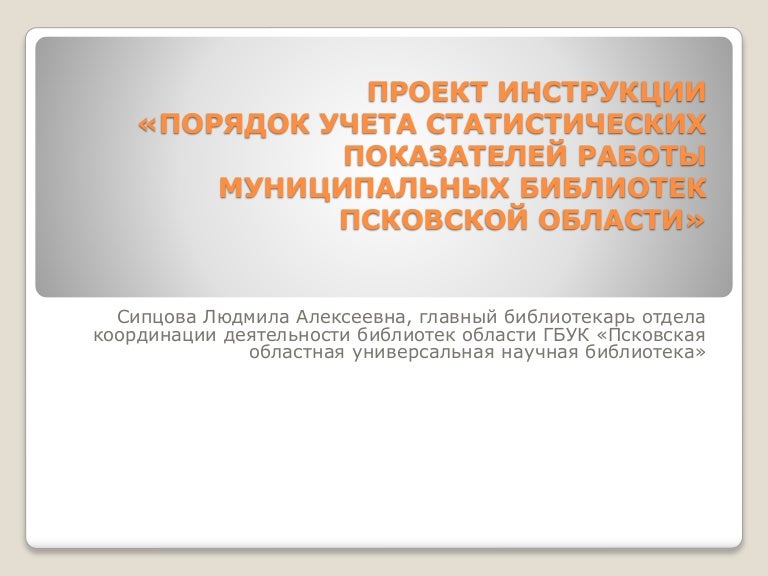 ПРОЕКТ ИНСТРУКЦИИ «ПОРЯДОК УЧЕТА СТАТИСТИЧЕСКИХ ПОКАЗАТЕЛЕЙ РАБОТЫ МУНИЦИПАЛЬНЫХ БИБЛИОТЕК ПСКОВСКОЙ ОБЛАСТИ»

Сипцова Людмила Алексеевна, главный библиотекарь отдела координации деятельности библиотек области ГБУК «Псковская областная универсальная научная библиотека»